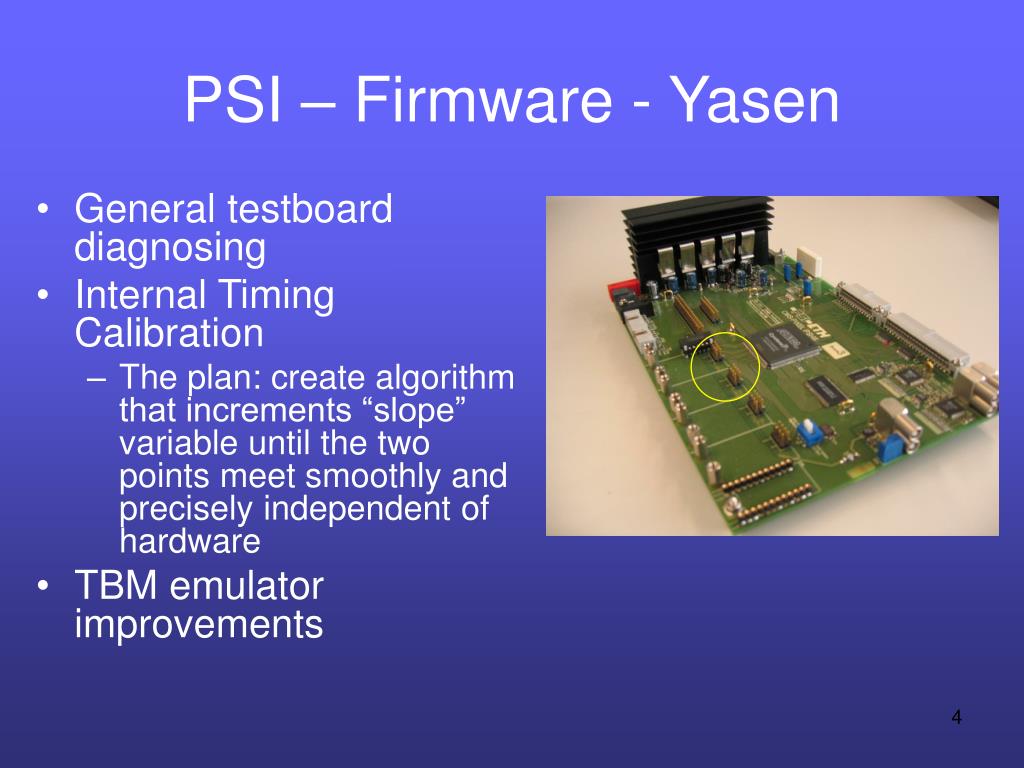 PSI – Firmware - Yasen

• General testboard diagnosing
• Internal Timing Calibration
– The plan: create algorithm that increments “slope” variable until the two points meet smoothly and precisely independent of hardware
• TBM emulator improvements

4